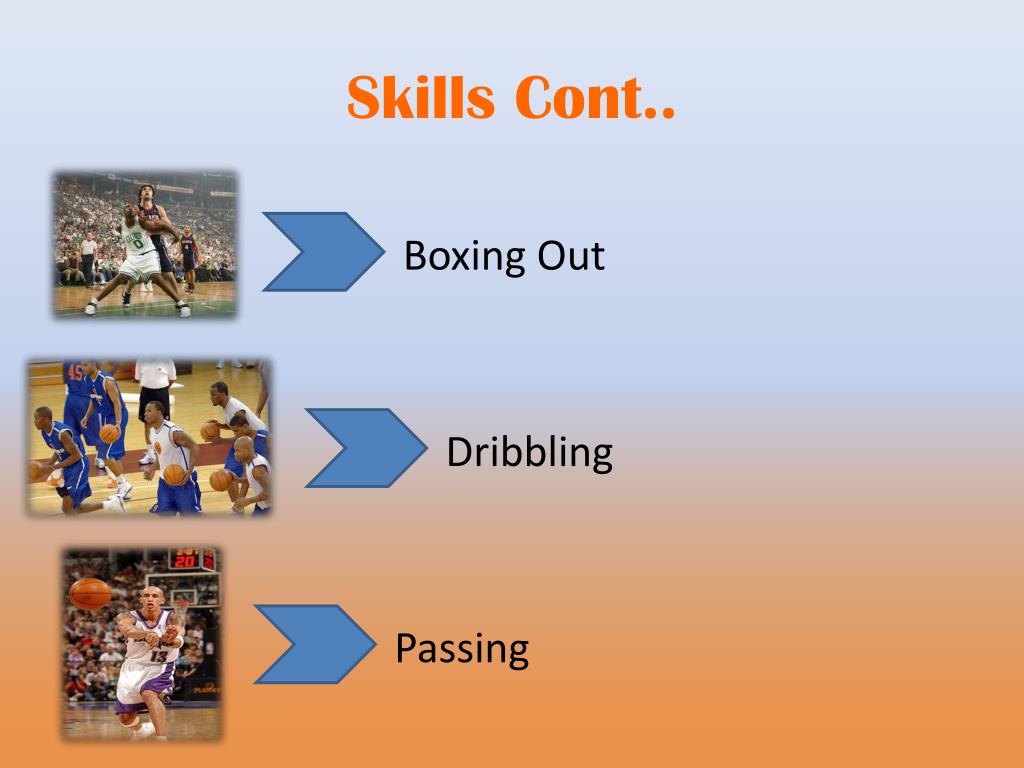 Skills Cont..

Boxing Out

Dribbling

Passing